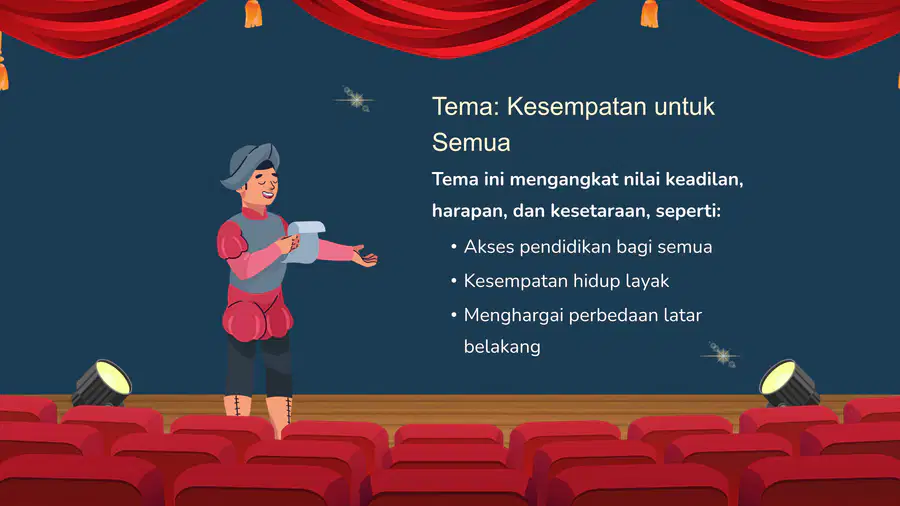 Tema: Kesempatan untuk Semua

Tema ini mengangkat nilai keadilan, harapan, dan kesetaraan, seperti:

• Akses pendidikan bagi semua
• Kesempatan hidup layak
• Menghargai perbedaan latar belakang